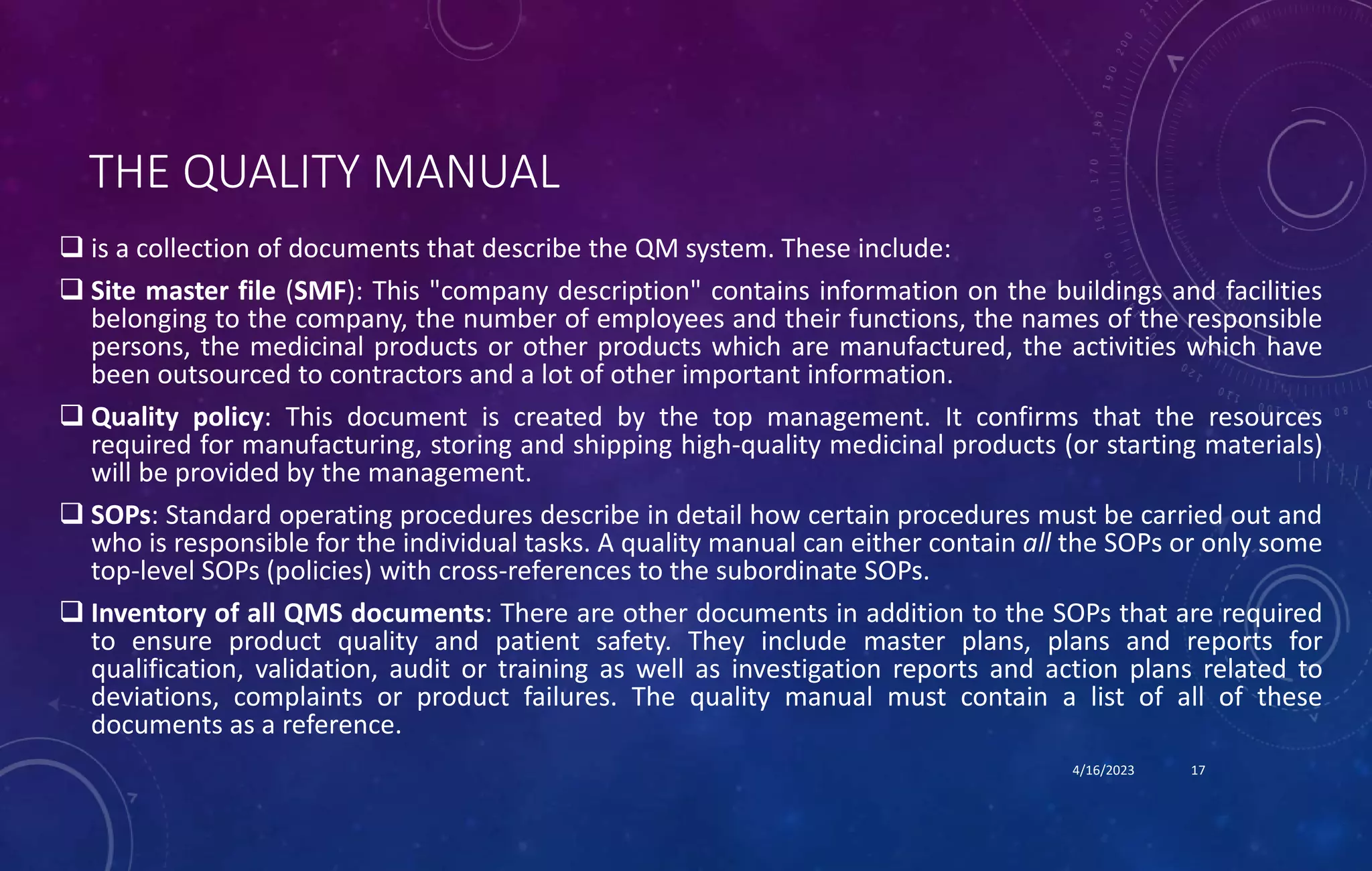 THE QUALITY MANUAL

❑ is a collection of documents that describe the QM system. These include:

❑ Site master file (SMF): This "company description" contains information on the buildings and facilities belonging to the company, the number of employees and their functions, the names of the responsible persons, the medicinal products or other products which are manufactured, the activities which have been outsourced to contractors and a lot of other important information.

❑ Quality policy: This document is created by the top management. It confirms that the resources required for manufacturing, storing and shipping high-quality medicinal products (or starting materials) will be provided by the management.

❑ SOPs: Standard operating procedures describe in detail how certain procedures must be carried out and who is responsible for the individual tasks. A quality manual can either contain all the SOPs or only some top-level SOPs (policies) with cross-references to the subordinate SOPs.

❑ Inventory of all QMS documents: There are other documents in addition to the SOPs that are required to ensure product quality and patient safety. They include master plans, plans and reports for qualification, validation, audit or training as well as investigation reports and action plans related to deviations, complaints or product failures. The quality manual must contain a list of all of these documents as a reference.

4/16/2023 17